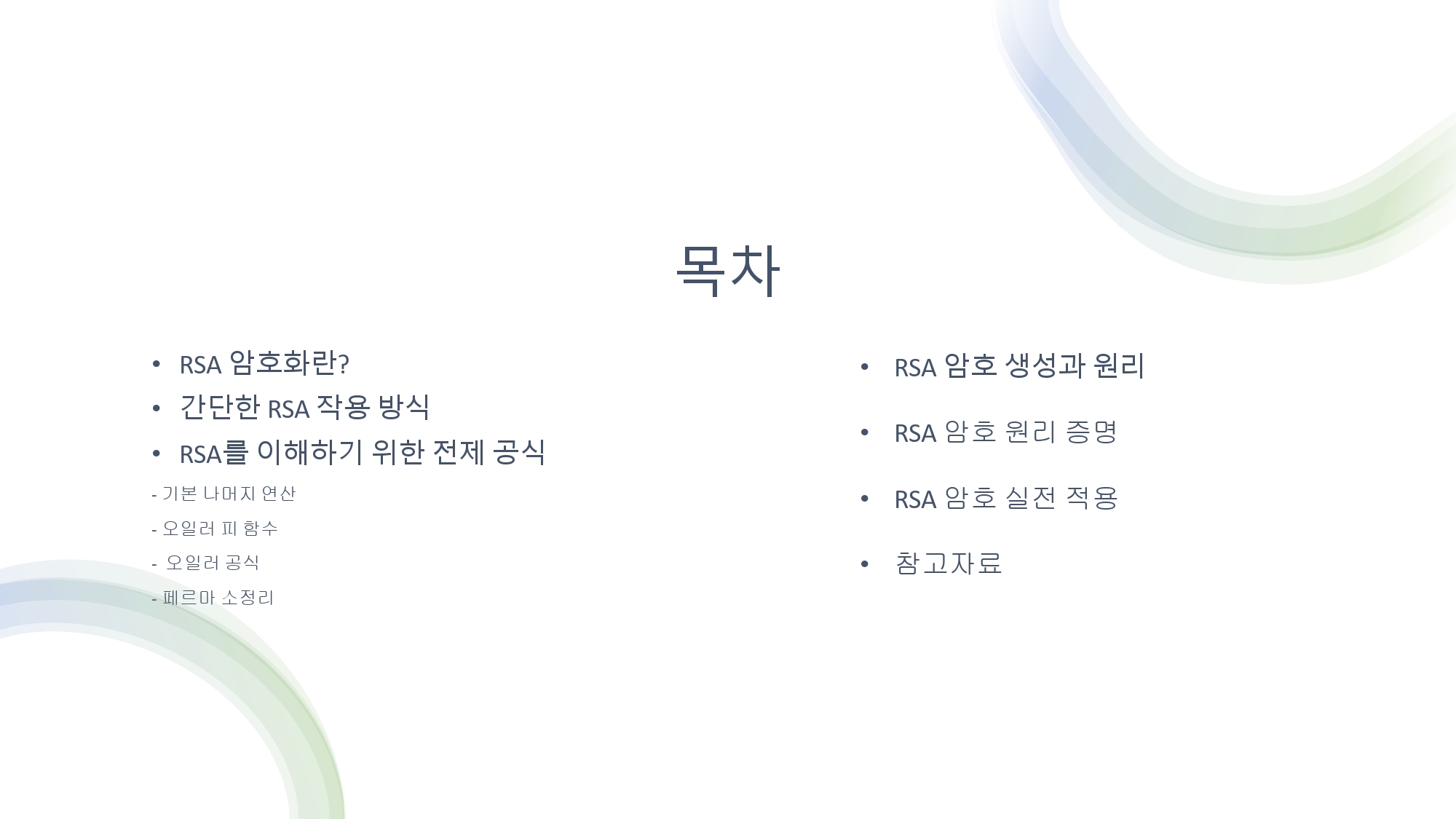 목차

• RSA 암호화란?
• 간단한 RSA 작용 방식
• RSA를 이해하기 위한 전제 공식

- 기본 나머지 연산
- 오일러 피 함수
- 오일러 공식
- 페르마 소정리

• RSA 암호 생성과 원리
• RSA 암호 원리 증명
• RSA 암호 실전 적용
• 참고자료